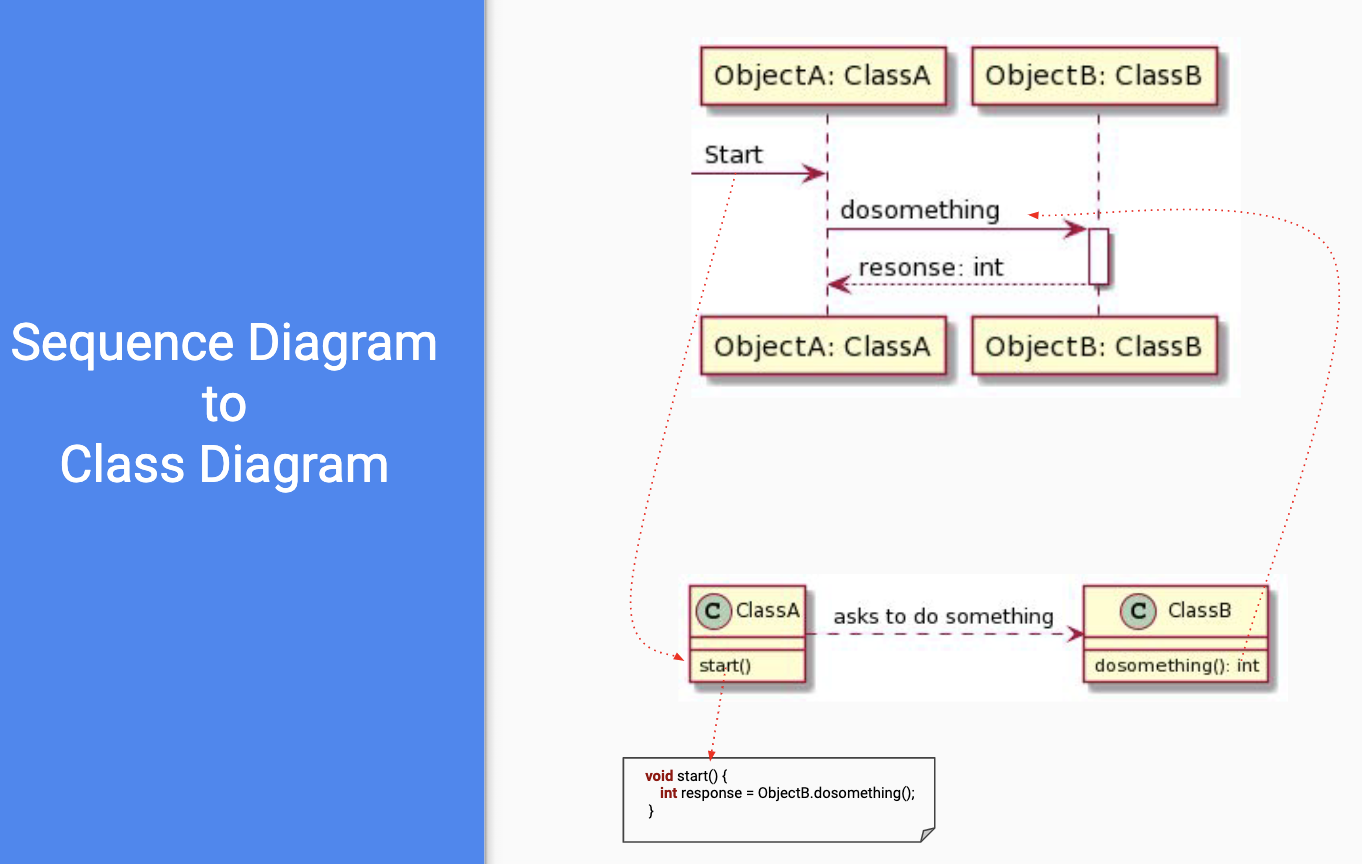 Sequence Diagram
to
Class Diagram

ObjectA: ClassA
ObjectB: ClassB

Start
dosomething
resonse: int

ObjectA: ClassA
ObjectB: ClassB

C ClassA
start()

asks to do something

C ClassB
dosomething(): int

void start() {
int response = ObjectB.dosomething();
}